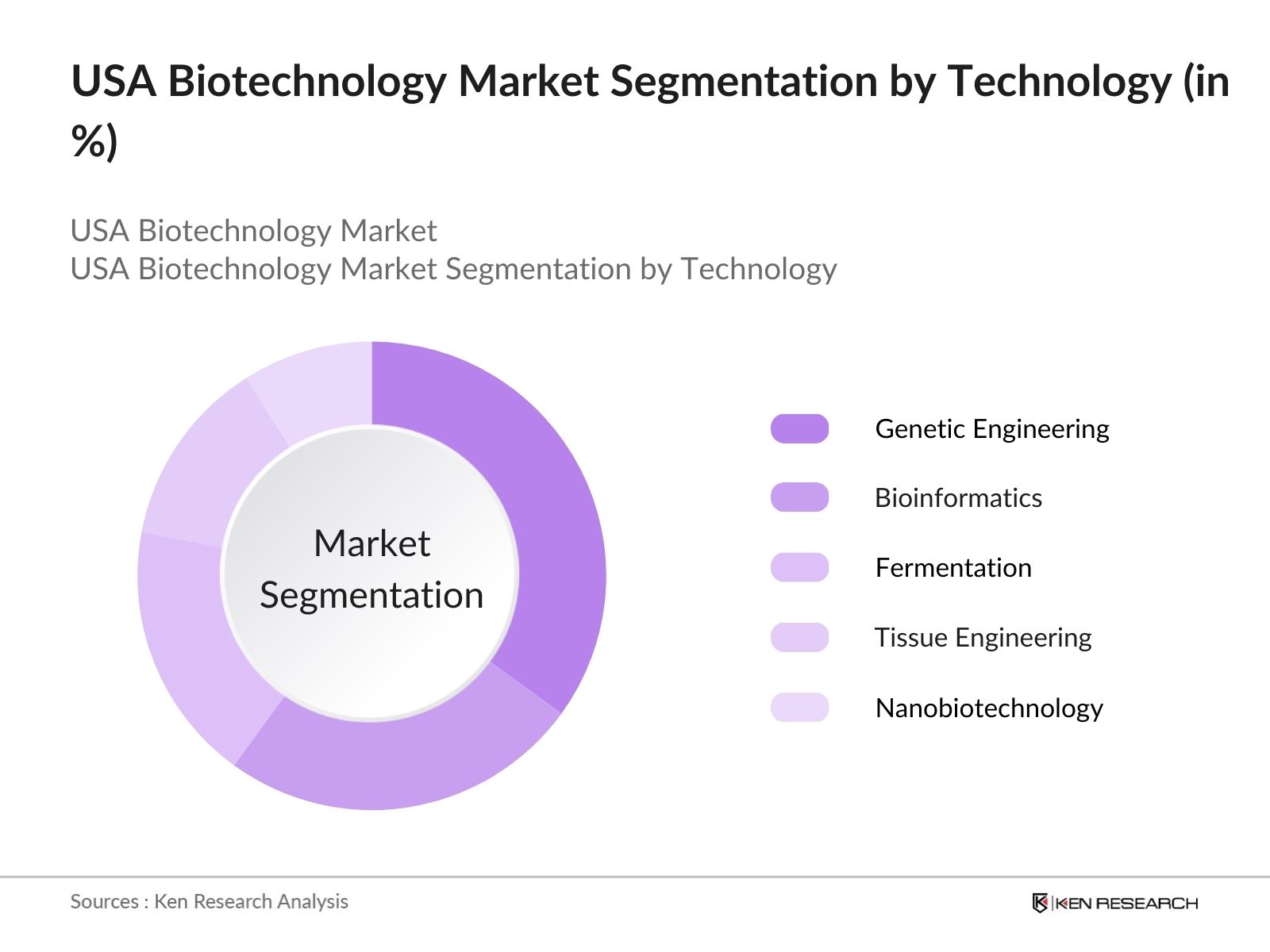 USA Biotechnology Market Segmentation by Technology (in %)

USA Biotechnology Market
USA Biotechnology Market Segmentation by Technology

Market Segmentation

Genetic Engineering
Bioinformatics
Fermentation
Tissue Engineering
Nanobiotechnology

Sources : Ken Research Analysis

KEN RESEARCH